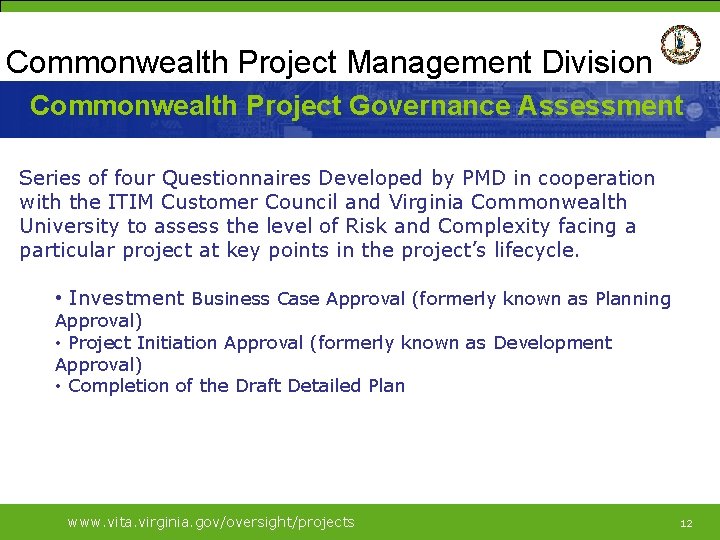 Commonwealth Project Management Division

Commonwealth Project Governance Assessment

Series of four Questionnaires Developed by PMD in cooperation with the ITIM Customer Council and Virginia Commonwealth University to assess the level of Risk and Complexity facing a particular project at key points in the project's lifecycle.

• Investment Business Case Approval (formerly known as Planning Approval)
• Project Initiation Approval (formerly known as Development Approval)
• Completion of the Draft Detailed Plan

www.vita.virginia.gov/oversight/projects

12